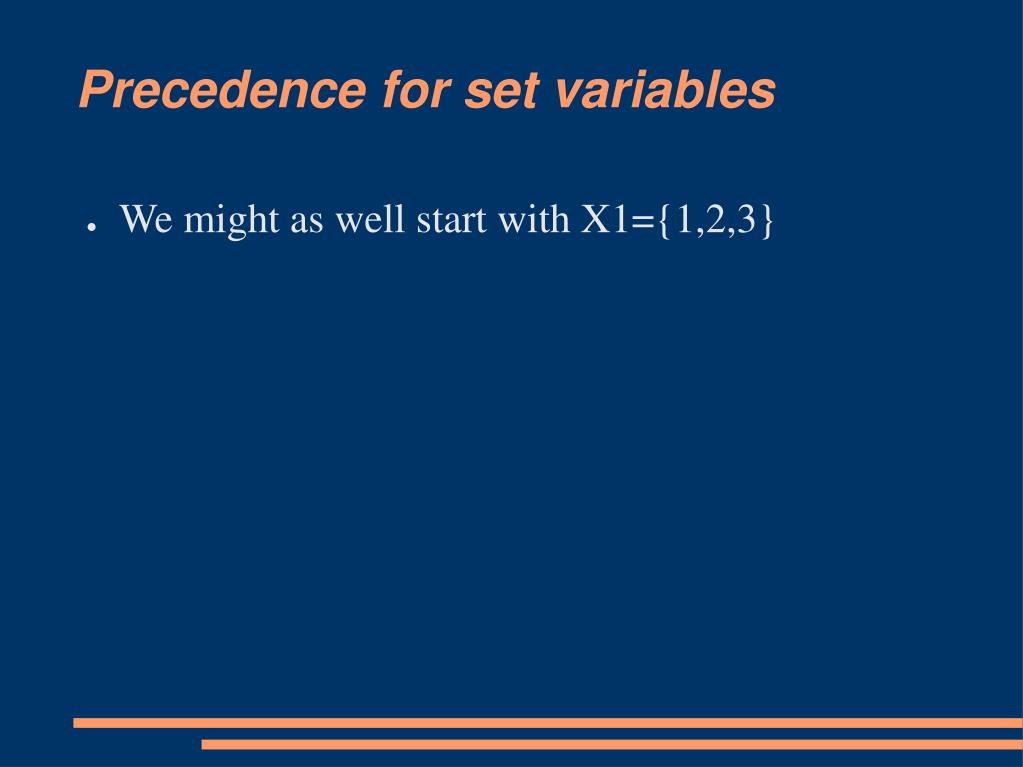 Precedence for set variables

● We might as well start with X1={1,2,3}